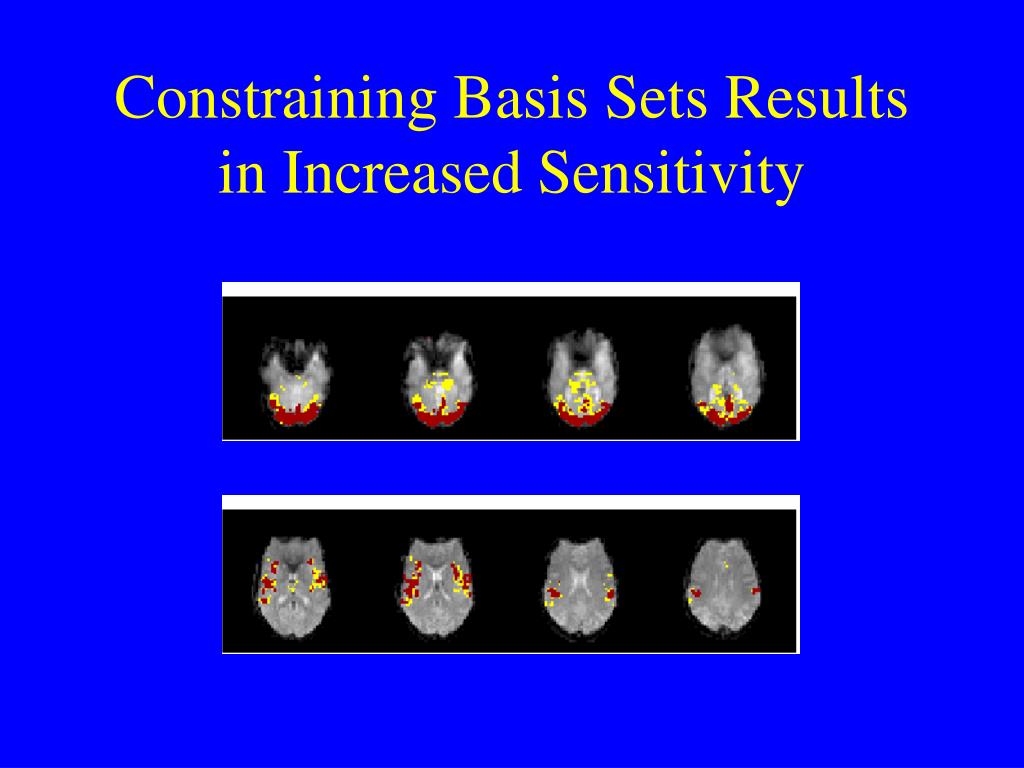 Constraining Basis Sets Results in Increased Sensitivity